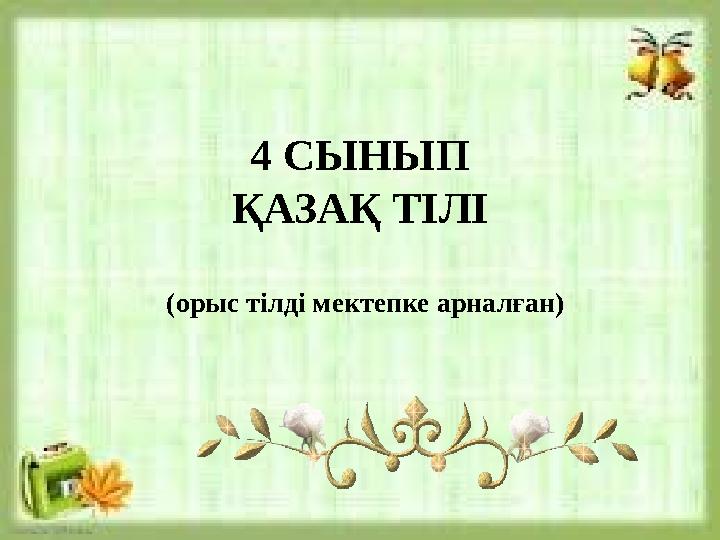 4 СЫНЫП
ҚАЗАҚ ТІЛІ

(орыс тілді мектепке арналған)